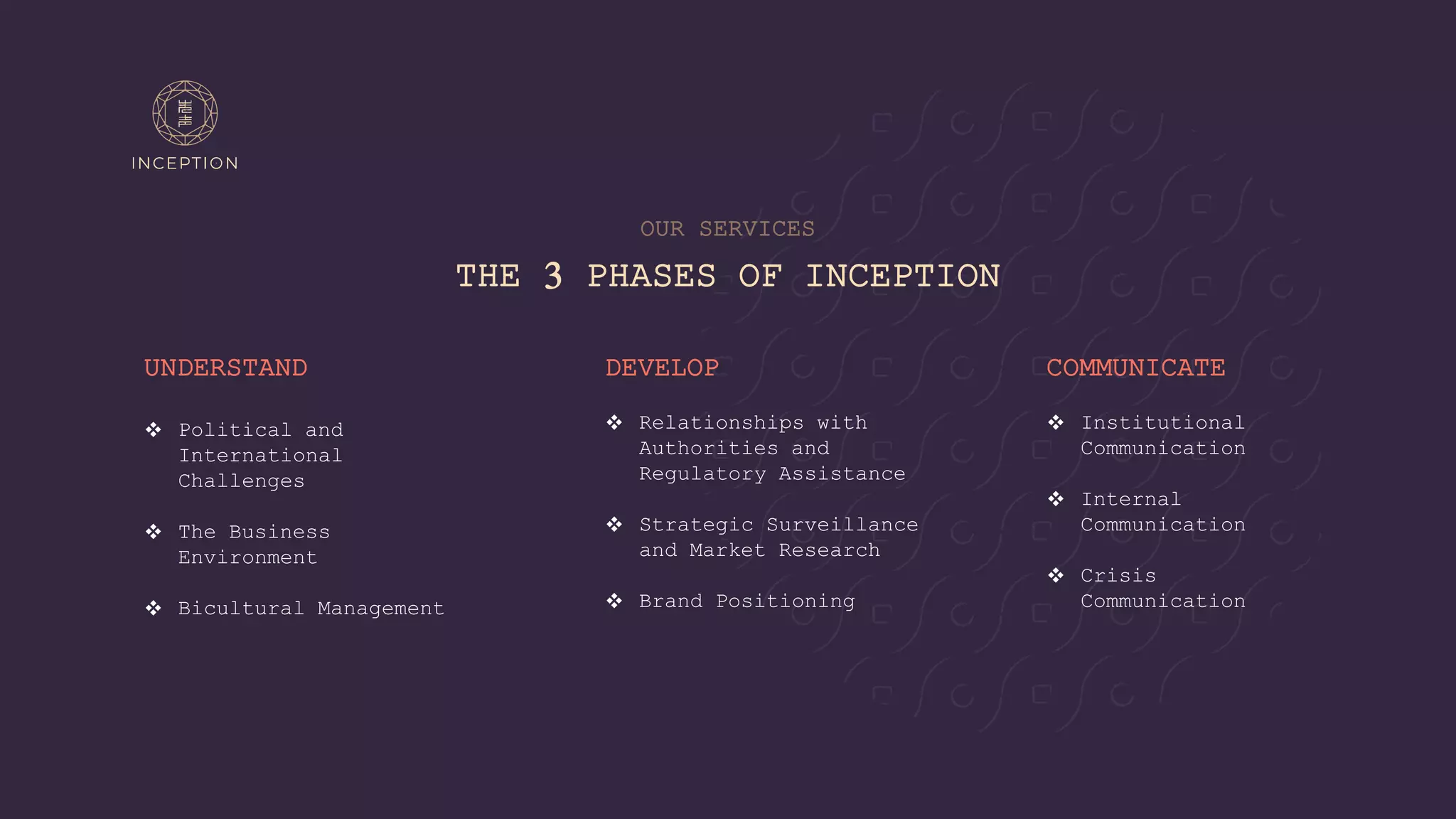 INCEPTION

OUR SERVICES

THE 3 PHASES OF INCEPTION

UNDERSTAND

❖ Political and International Challenges

❖ The Business Environment

❖ Bicultural Management

DEVELOP

❖ Relationships with Authorities and Regulatory Assistance

❖ Strategic Surveillance and Market Research

❖ Brand Positioning

COMMUNICATE

❖ Institutional Communication

❖ Internal Communication

❖ Crisis Communication